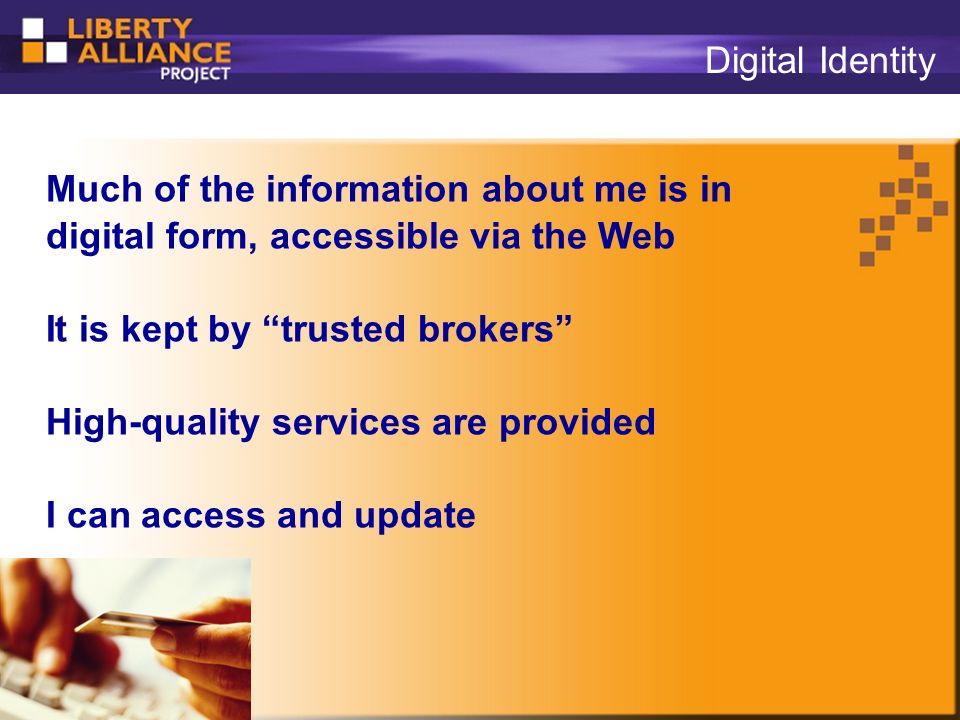 LIBERTY ALLIANCE PROJECT

Digital Identity

Much of the information about me is in digital form, accessible via the Web

It is kept by “trusted brokers”

High-quality services are provided

I can access and update